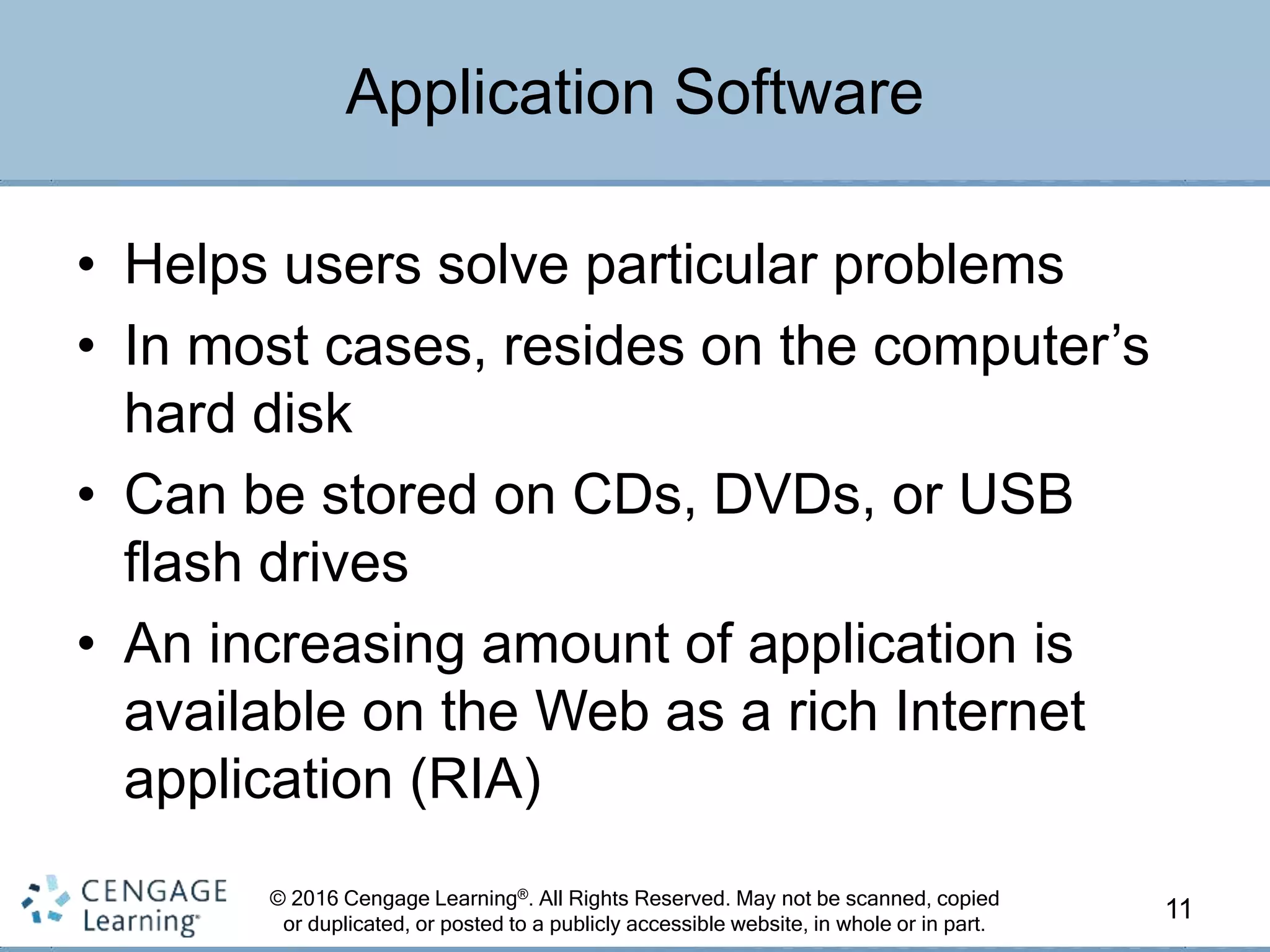 Application Software

• Helps users solve particular problems
• In most cases, resides on the computer’s hard disk
• Can be stored on CDs, DVDs, or USB flash drives
• An increasing amount of application is available on the Web as a rich Internet application (RIA)

CENGAGE Learning

© 2016 Cengage Learning®. All Rights Reserved. May not be scanned, copied or duplicated, or posted to a publicly accessible website, in whole or in part.

11